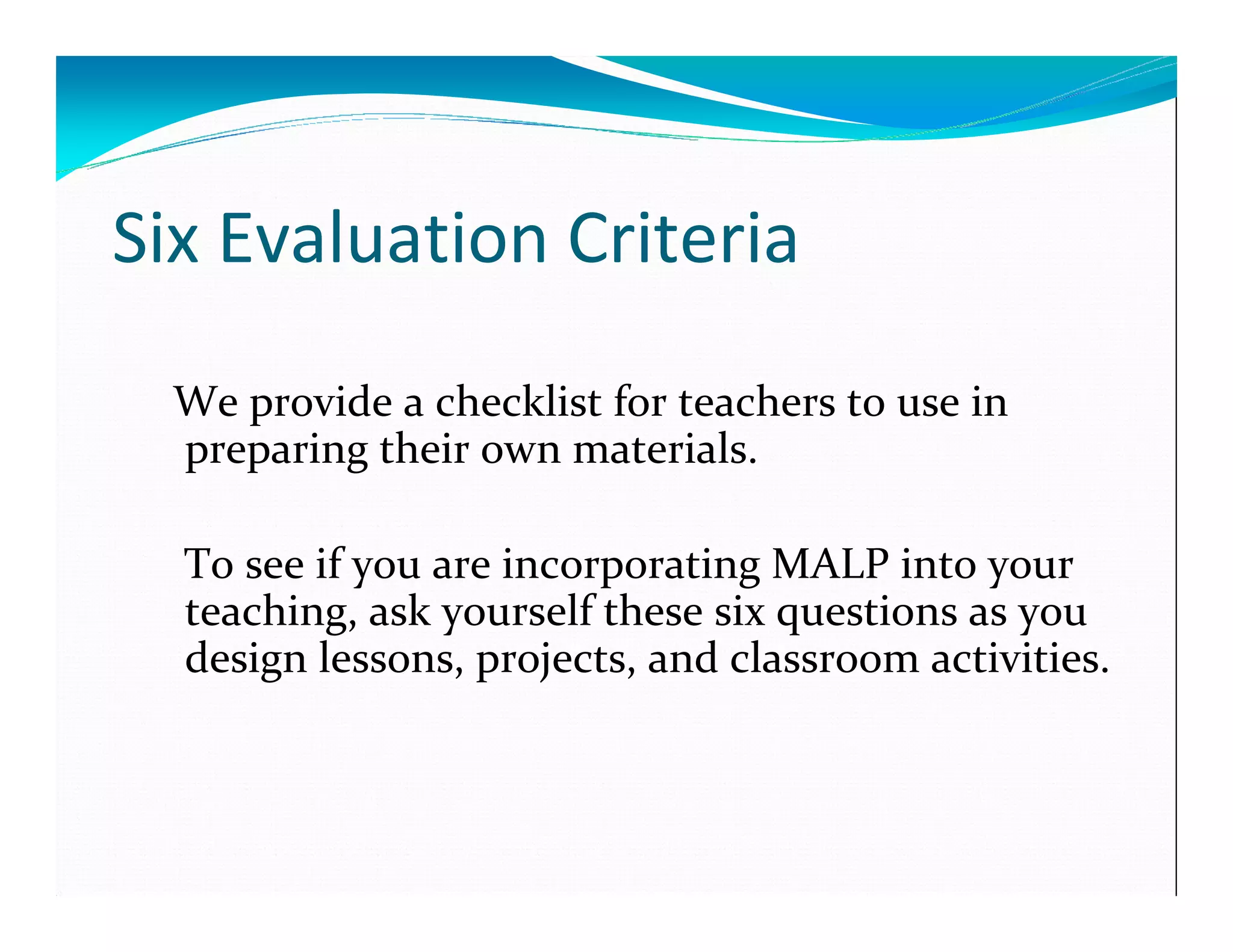 Six Evaluation Criteria

We provide a checklist for teachers to use in preparing their own materials.

To see if you are incorporating MALP into your teaching, ask yourself these six questions as you design lessons, projects, and classroom activities.